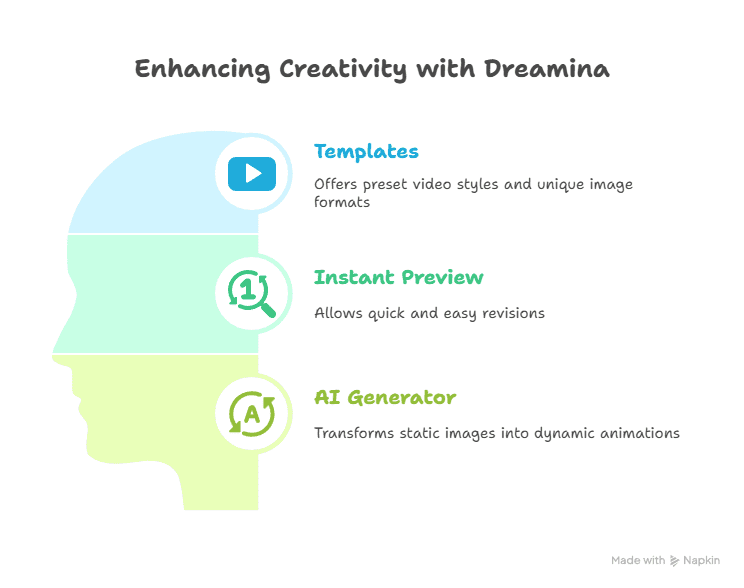 Enhancing Creativity with Dreamina

Templates

Offers preset video styles and unique image formats

1

Instant Preview

Allows quick and easy revisions

A

AI Generator

Transforms static images into dynamic animations

Made with Napkin